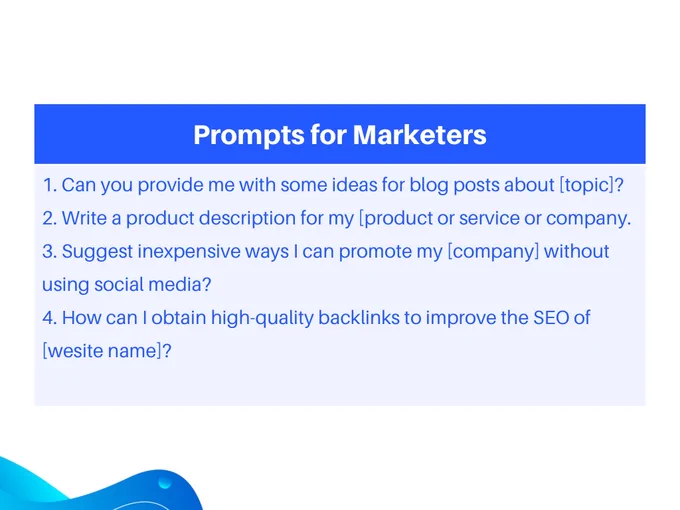 Prompts for Marketers

1. Can you provide me with some ideas for blog posts about [topic]?
2. Write a product description for my [product or service or company.
3. Suggest inexpensive ways I can promote my [company] without using social media?
4. How can I obtain high-quality backlinks to improve the SEO of [wesite name]?